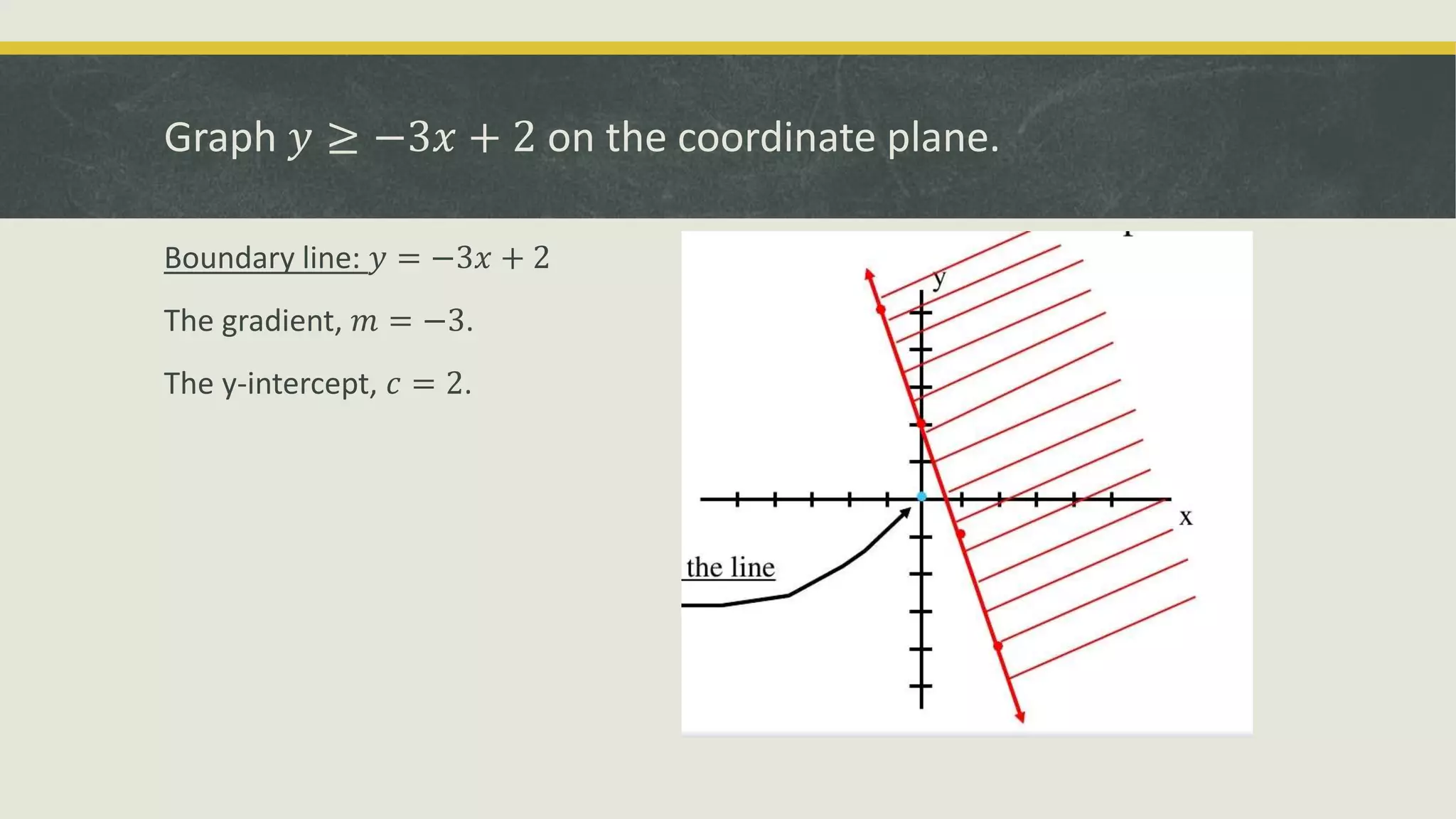 Graph $y \geq -3x + 2$ on the coordinate plane.

Boundary line: $y = -3x + 2$

The gradient, $m = -3$.

The y-intercept, $c = 2$.

y

x

the line